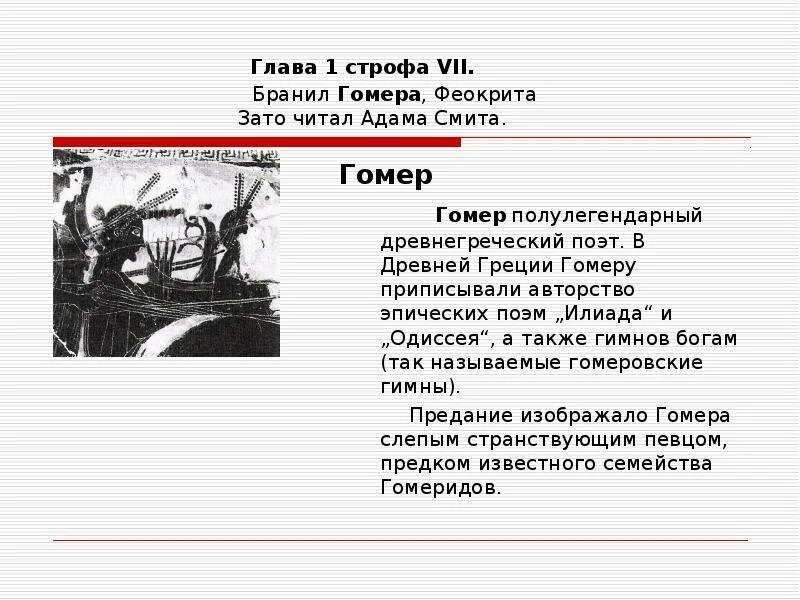 Глава 1 строфа VII.

Бранил Гомера, Феокрита
Зато читал Адама Смита.

Гомер

Гомер полулегендарный древнегреческий поэт. В Древней Греции Гомеру приписывали авторство эпических поэм „Илиада“ и „Одиссея“, а также гимнов богам (так называемые гомеровские гимны).

Предание изображало Гомера слепым странствующим певцом, предком известного семейства Гомеридов.